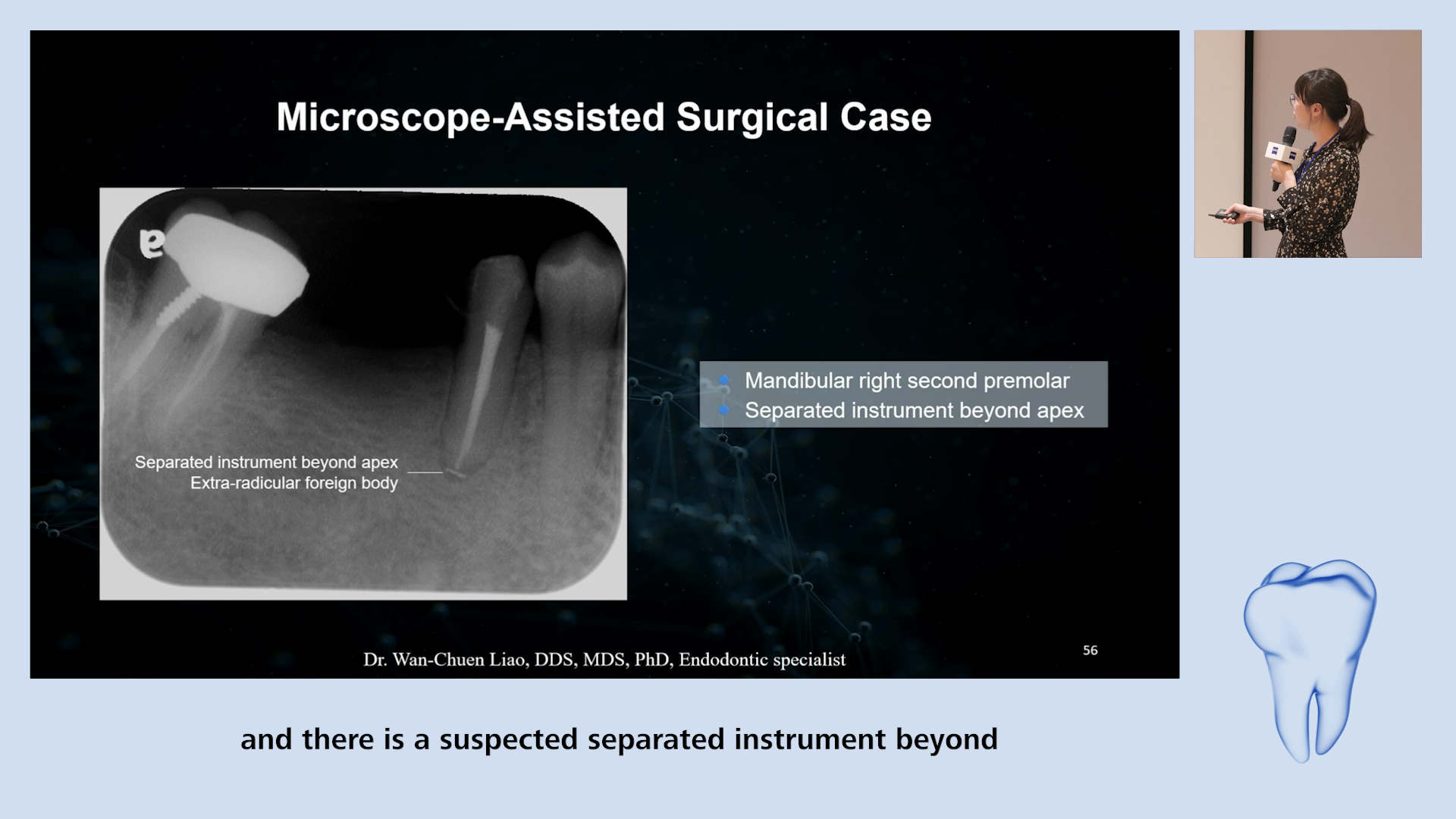 Microscope-Assisted Surgical Case

e

Separated instrument beyond apex
Extra-radicular foreign body

Mandibular right second premolar
Separated instrument beyond apex

Dr. Wan-Chuen Liao, DDS, MDS, PhD, Endodontic specialist

56

and there is a suspected separated instrument beyond